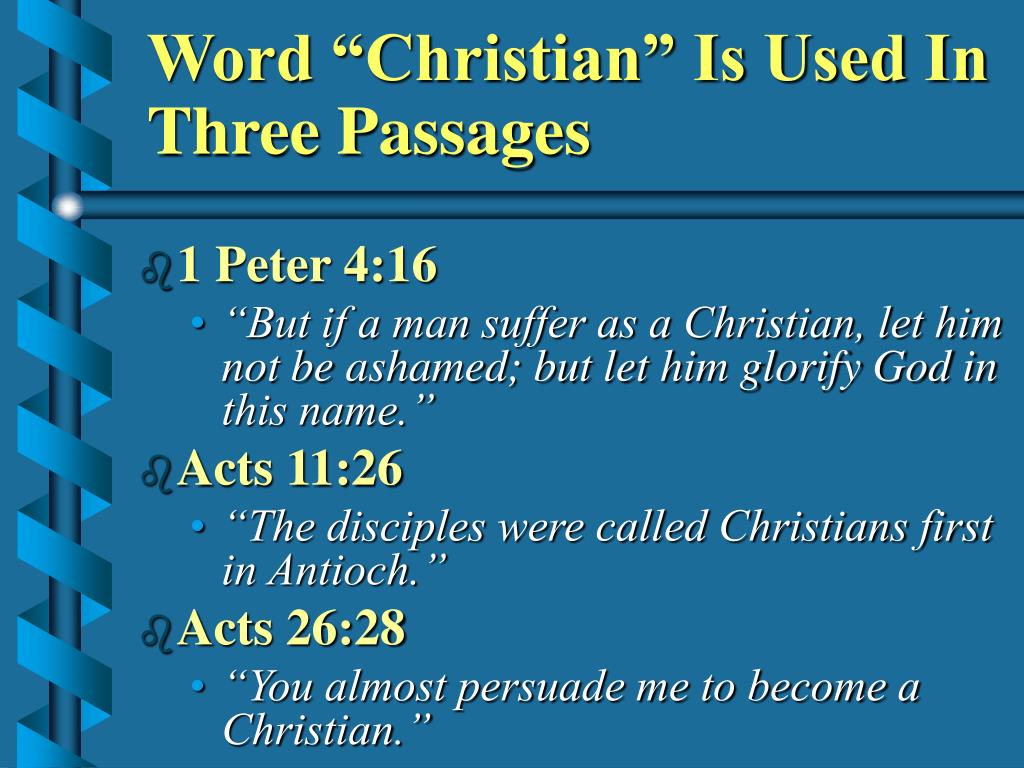 Word “Christian” Is Used In Three Passages

1 Peter 4:16

• “But if a man suffer as a Christian, let him not be ashamed; but let him glorify God in this name.”

Acts 11:26

• “The disciples were called Christians first in Antioch.”

Acts 26:28

• “You almost persuade me to become a Christian.”